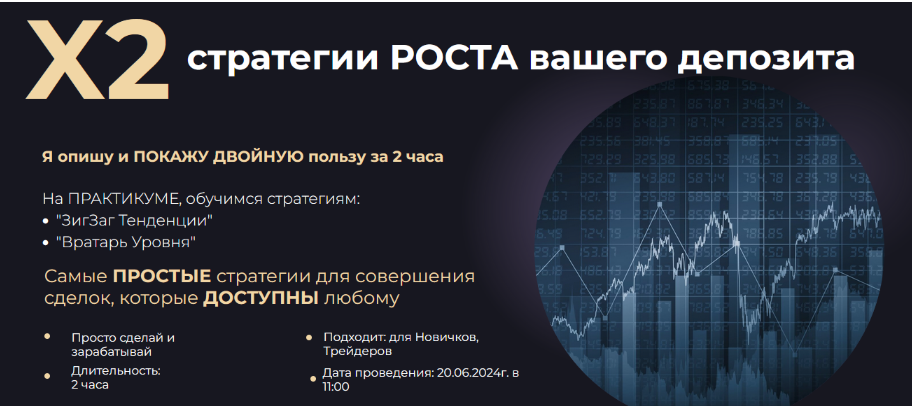 X2 стратегии РОСТА вашего депозита

Я опишу и ПОКАЖУ ДВОЙНУЮ пользу за 2 часа

На ПРАКТИКУМЕ, обучимся стратегиям:
• "ЗигЗаг Тенденции"
• "Вратарь Уровня"

Самые ПРОСТЫЕ стратегии для совершения сделок, которые ДОСТУПНЫ любому

• Просто сделай и зарабатывай
• Длительность: 2 часа

• Подходит: для Новичков, Трейдеров
• Дата проведения: 20.06.2024г. в 11:00